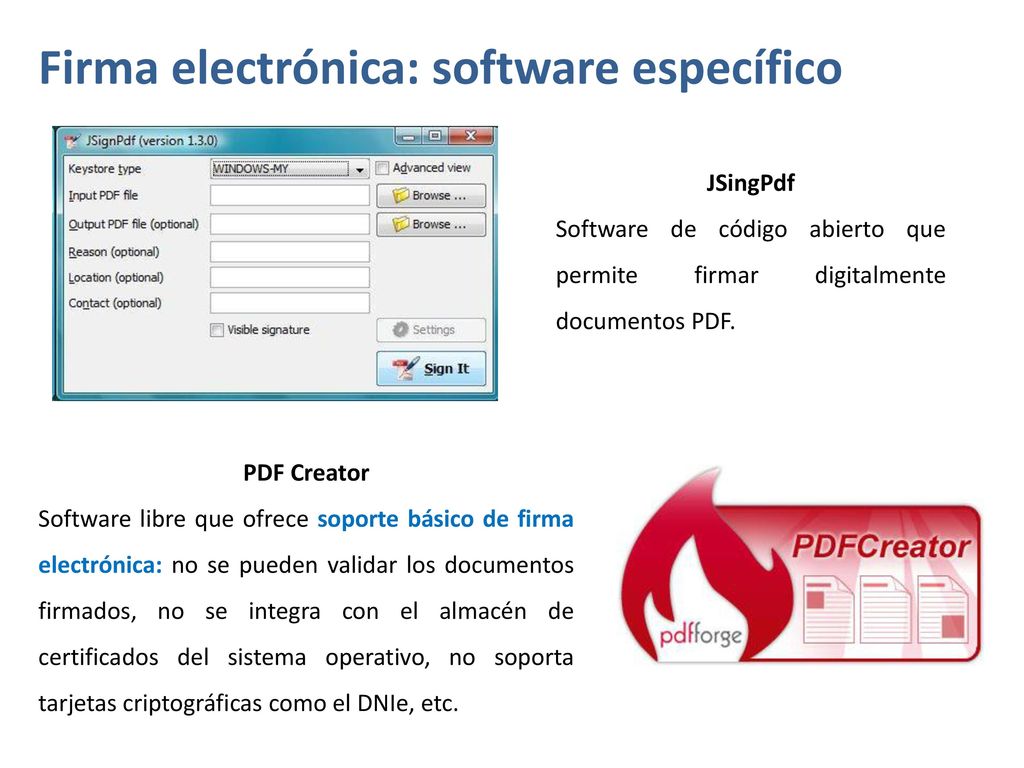 Firma electrónica: software específico

JSignPdf (version 1.3.0)

Keystore type WINDOWS-MY

Advanced view

Input PDF file

Browse ...

Output PDF file (optional)

Browse ...

Reason (optional)

Location (optional)

Contact (optional)

Visible signature

Settings

Sign It

JSingPdf

Software de código abierto que permite firmar digitalmente documentos PDF.

PDF Creator

Software libre que ofrece soporte básico de firma electrónica: no se pueden validar los documentos firmados, no se integra con el almacén de certificados del sistema operativo, no soporta tarjetas criptográficas como el DNIe, etc.

PDFCreator

pdfforge